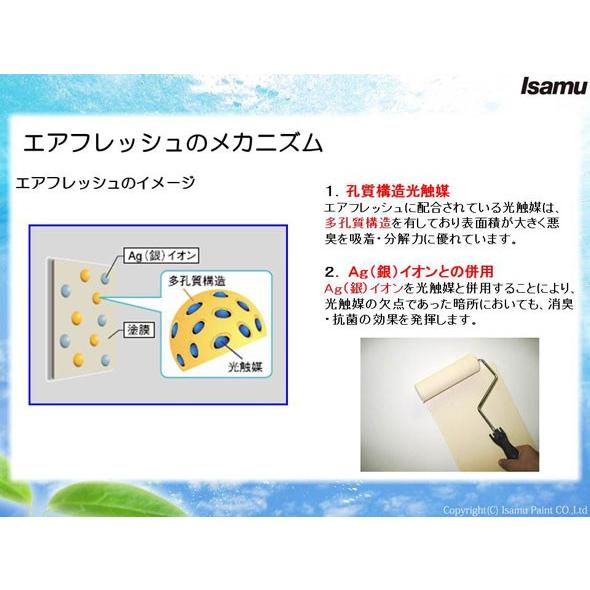 Isamu

エアフレッシュのメカニズム

エアフレッシュのイメージ

Ag（銀）イオン

多孔質構造

塗膜

光触媒

1．孔質構造光触媒
エアフレッシュに配合されている光触媒は、多孔質構造を有しており表面積が大きく悪臭を吸着・分解力に優れています。

2．Ag（銀）イオンとの併用
Ag（銀）イオンを光触媒と併用することにより、光触媒の欠点であった暗所においても、消臭・抗菌の効果を発揮します。

Copyright(C) Isamu Paint CO.,Ltd